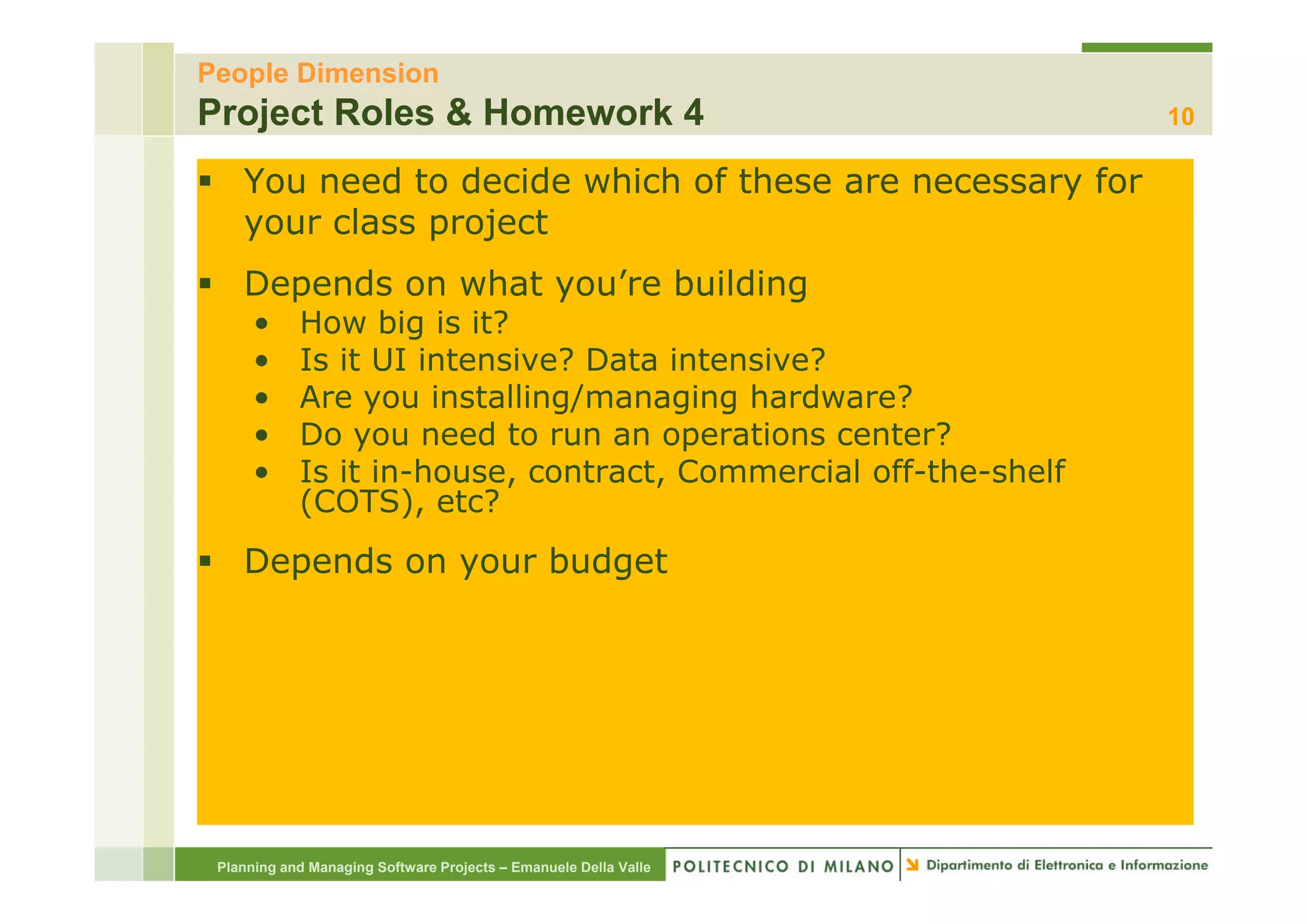 People Dimension
Project Roles & Homework 4
10

▪ You need to decide which of these are necessary for your class project

▪ Depends on what you’re building
• How big is it?
• Is it UI intensive? Data intensive?
• Are you installing/managing hardware?
• Do you need to run an operations center?
• Is it in-house, contract, Commercial off-the-shelf (COTS), etc?

▪ Depends on your budget

Planning and Managing Software Projects – Emanuele Della Valle
POLITECNICO DI MILANO
Dipartimento di Elettronica e Informazione